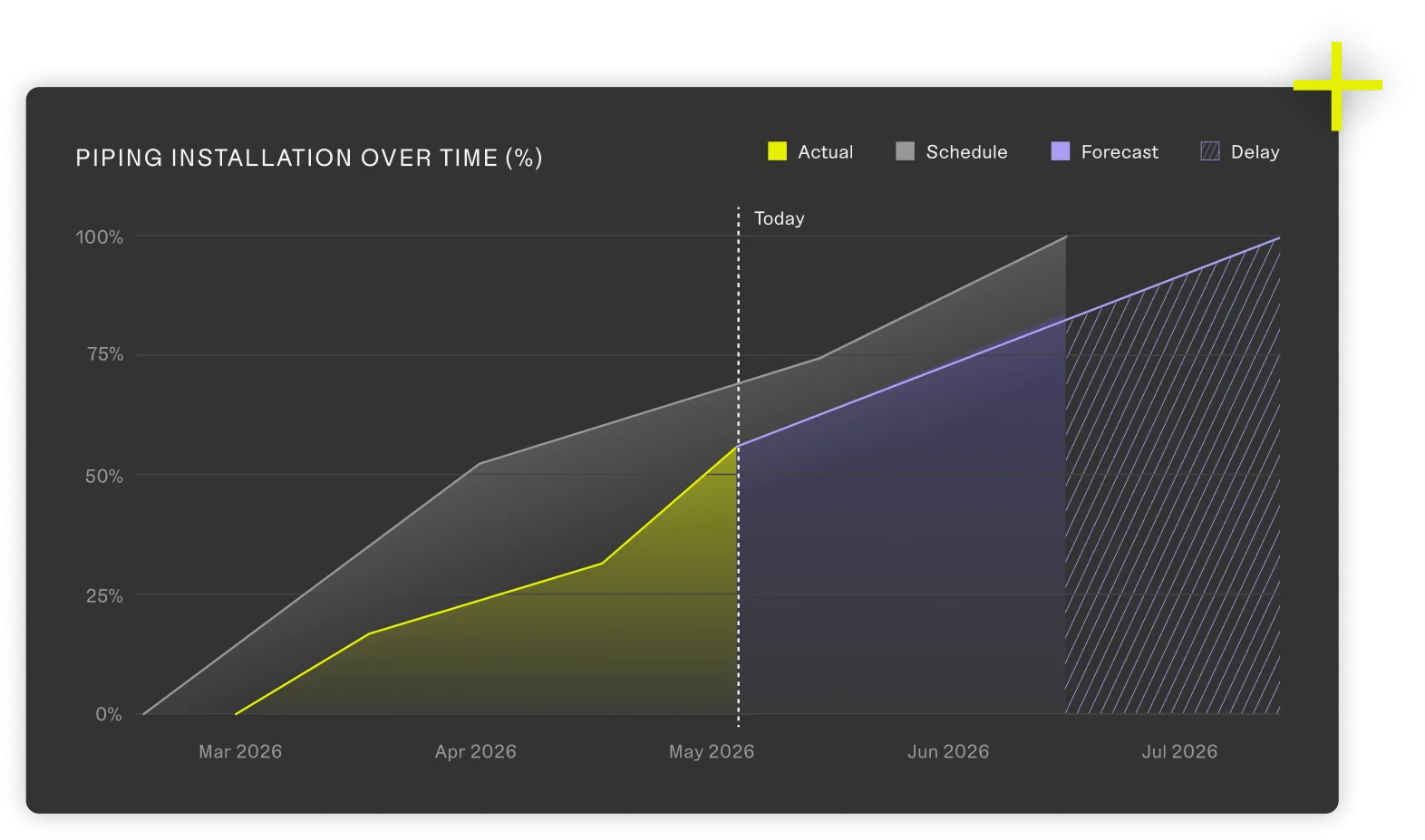 PIPING INSTALLATION OVER TIME (%)

Actual
Schedule
Forecast
Delay

Today

100%
75%
50%
25%
0%

Mar 2026
Apr 2026
May 2026
Jun 2026
Jul 2026